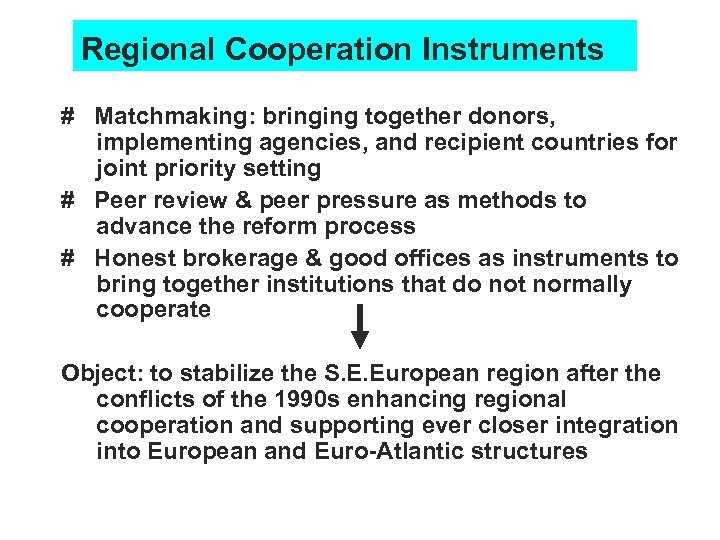 Regional Cooperation Instruments

# Matchmaking: bringing together donors, implementing agencies, and recipient countries for joint priority setting

# Peer review & peer pressure as methods to advance the reform process

# Honest brokerage & good offices as instruments to bring together institutions that do not normally cooperate

Object: to stabilize the S.E.European region after the conflicts of the 1990s enhancing regional cooperation and supporting ever closer integration into European and Euro-Atlantic structures